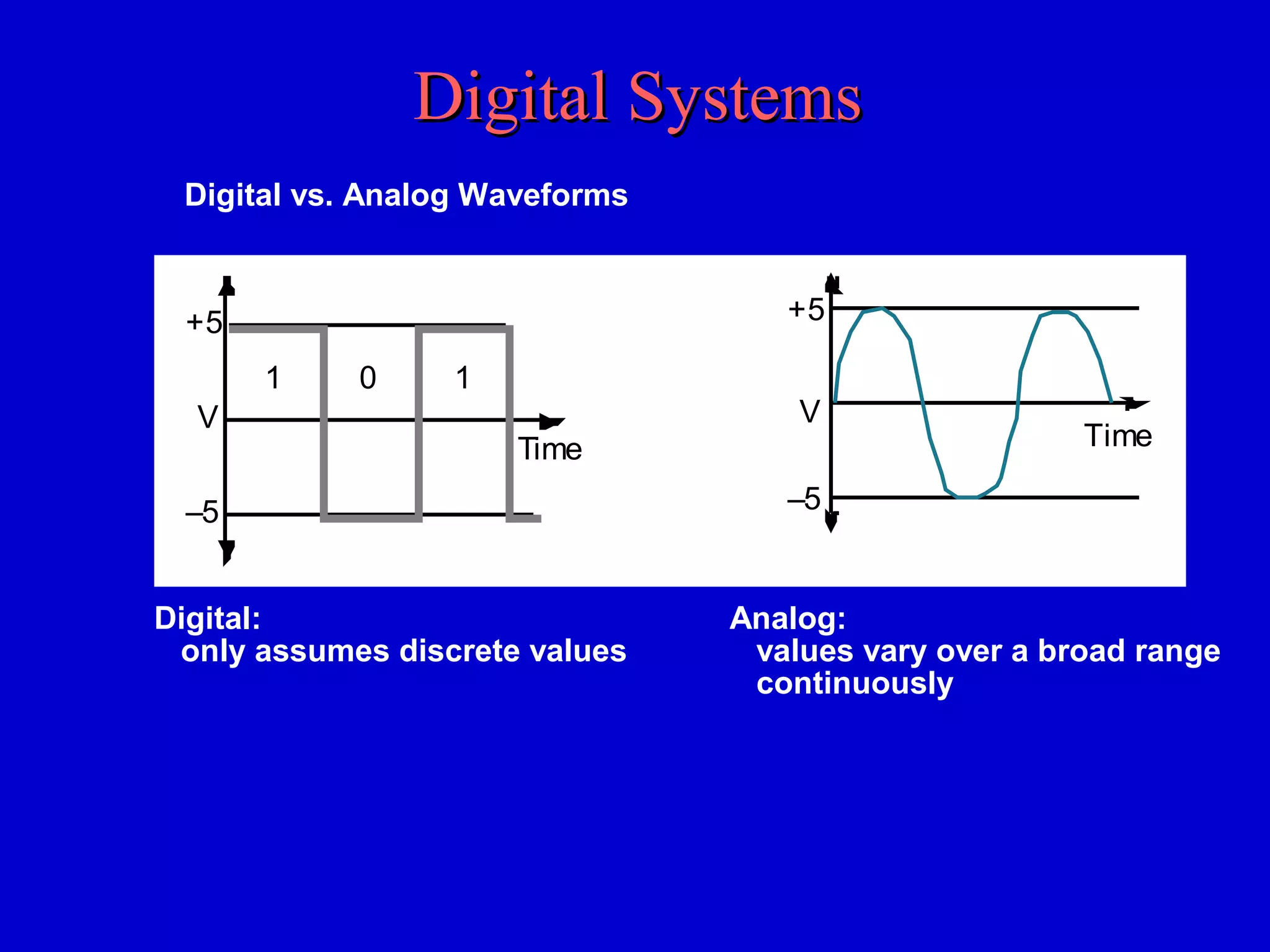 Digital Systems

Digital vs. Analog Waveforms

+5
1
0
1
V
Time
–5

+5
V
Time
–5

Digital:
only assumes discrete values

Analog:
values vary over a broad range continuously